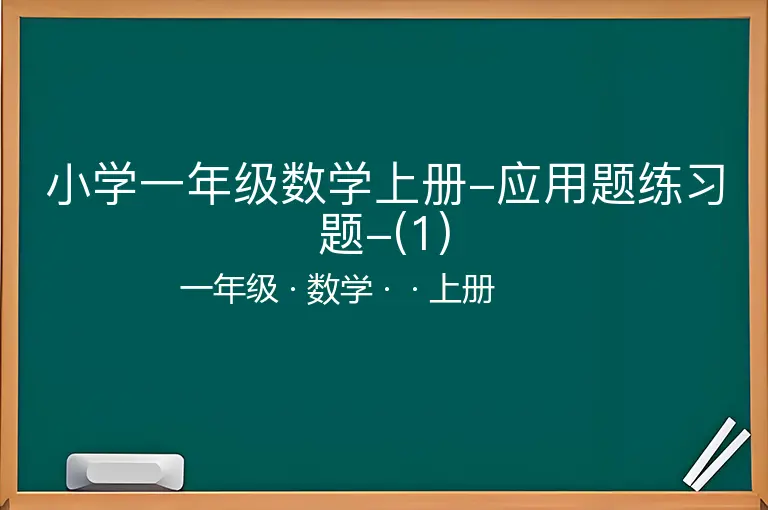 小学一年级数学上册–应用题练习题–(1)

一年级 · 数学 · · 上册